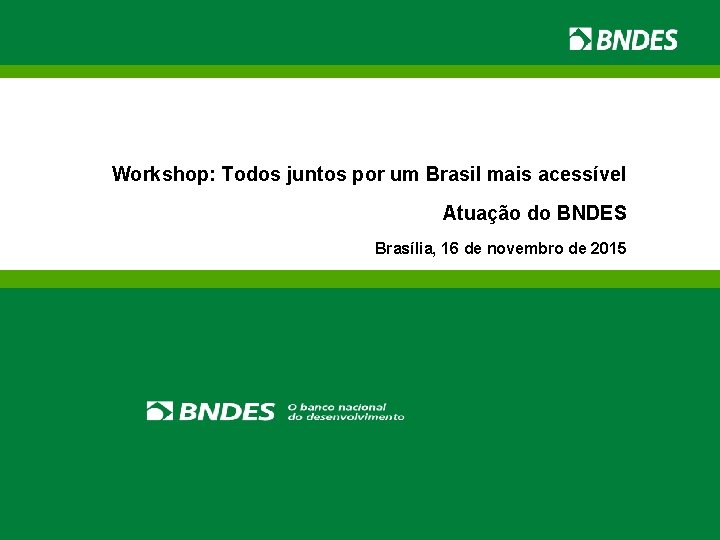 BNDES

Workshop: Todos juntos por um Brasil mais acessível

Atuação do BNDES

Brasília, 16 de novembro de 2015

BNDES O banco nacional do desenvolvimento